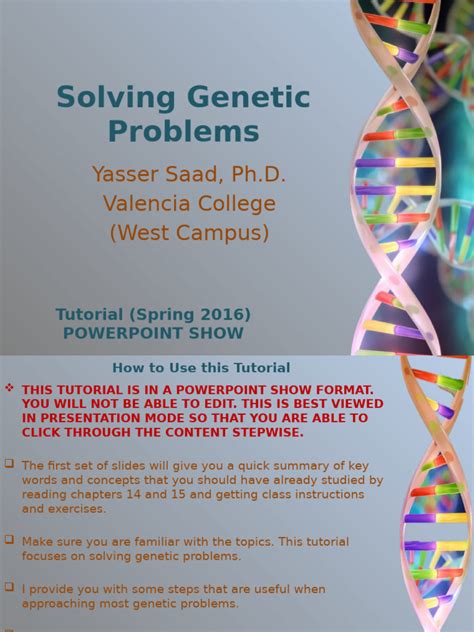 Solving Genetic Problems

Yasser Saad, Ph.D.
Valencia College
(West Campus)

Tutorial (Spring 2016)
POWERPOINT SHOW

How to Use this Tutorial

❖ THIS TUTORIAL IS IN A POWERPOINT SHOW FORMAT. YOU WILL NOT BE ABLE TO EDIT. THIS IS BEST VIEWED IN PRESENTATION MODE SO THAT YOU ARE ABLE TO CLICK THROUGH THE CONTENT STEPWISE.

❑ The first set of slides will give you a quick summary of key words and concepts that you should have already studied by reading chapters 14 and 15 and getting class instructions and exercises.

❑ Make sure you are familiar with the topics. This tutorial focuses on solving genetic problems.

❑ I provide you with some steps that are useful when approaching most genetic problems.